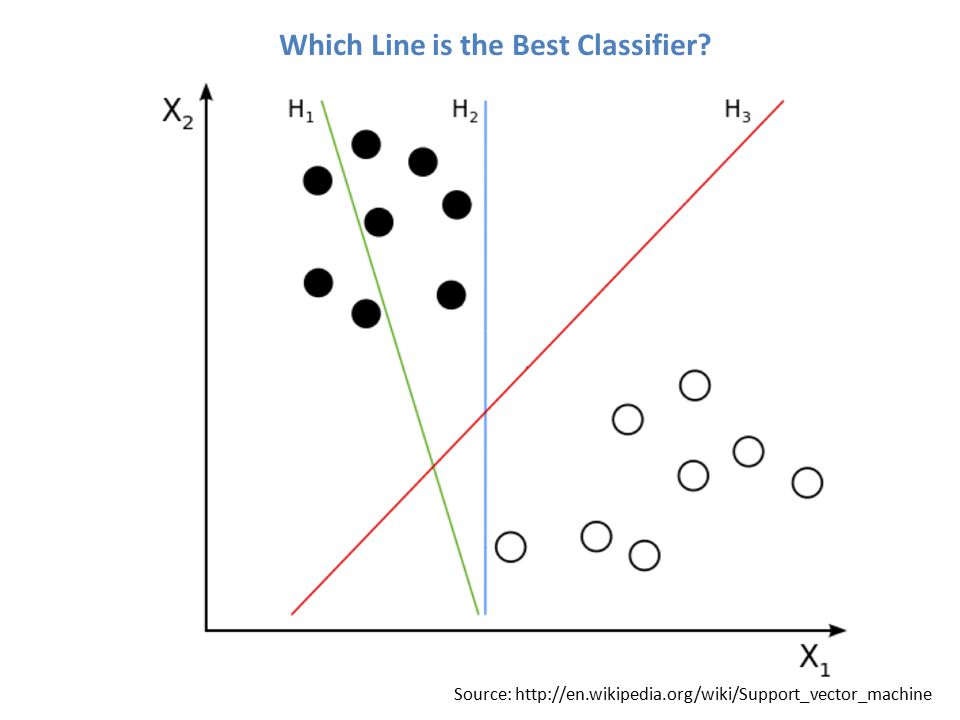 Which Line is the Best Classifier?

$X_2$

$H_1$

$H_2$

$H_3$

$X_1$

Source: http://en.wikipedia.org/wiki/Support_vector_machine